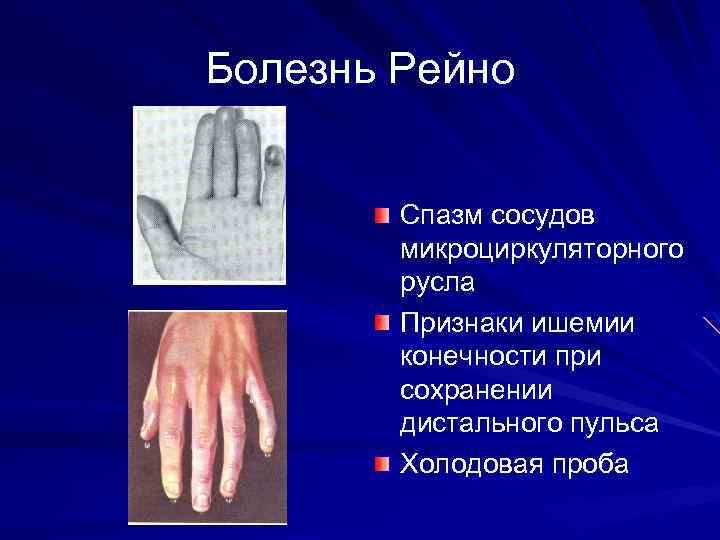 Болезнь Рейно

Спазм сосудов микроциркуляторного русла

Признаки ишемии конечности при сохранении дистального пульса

Холодовая проба